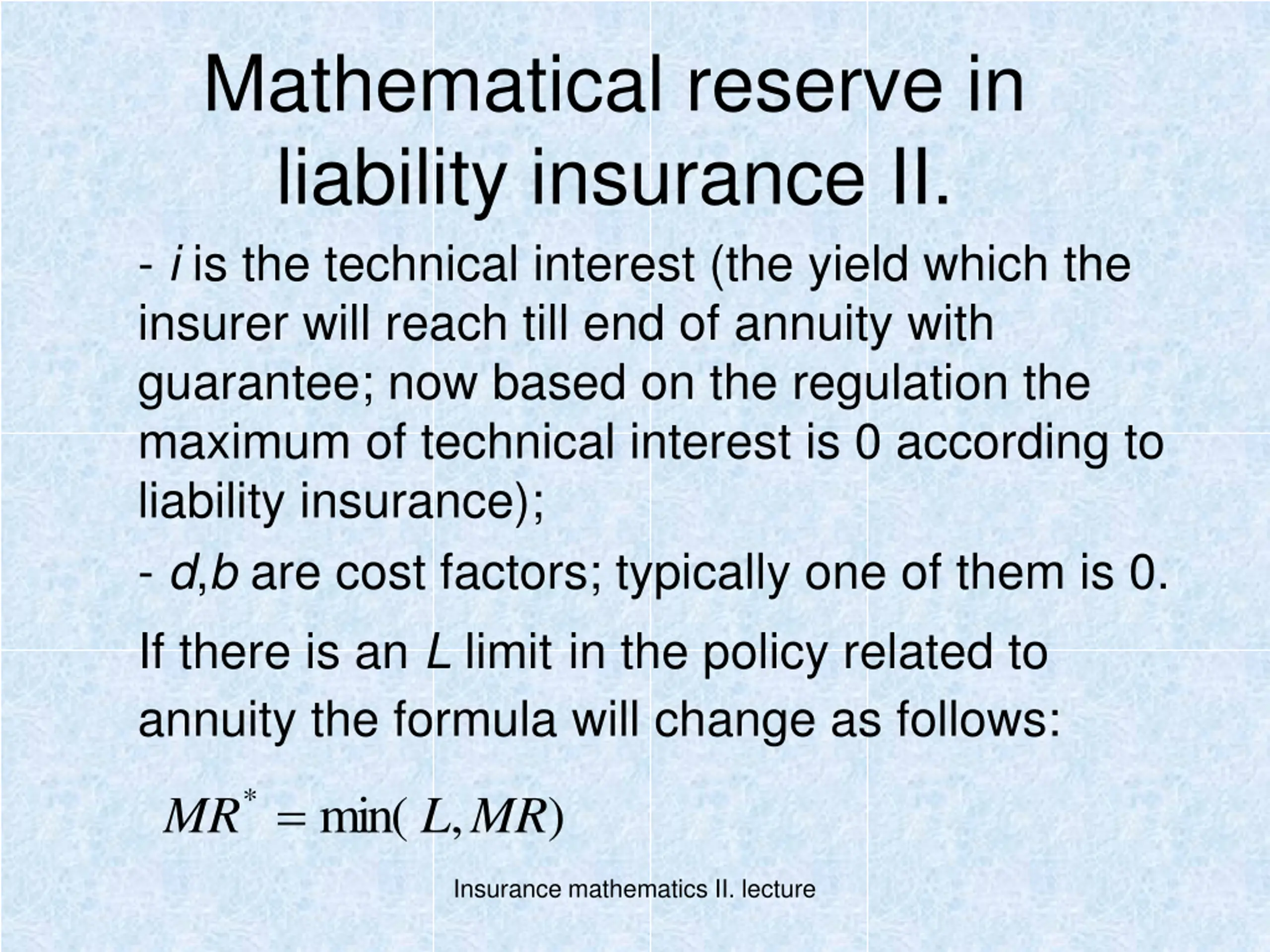 Mathematical reserve in liability insurance II.

- $i$ is the technical interest (the yield which the insurer will reach till end of annuity with guarantee; now based on the regulation the maximum of technical interest is 0 according to liability insurance);

- $d$,$b$ are cost factors; typically one of them is 0.

If there is an $L$ limit in the policy related to annuity the formula will change as follows:

$MR^* = \min(L, MR)$

Insurance mathematics II. lecture